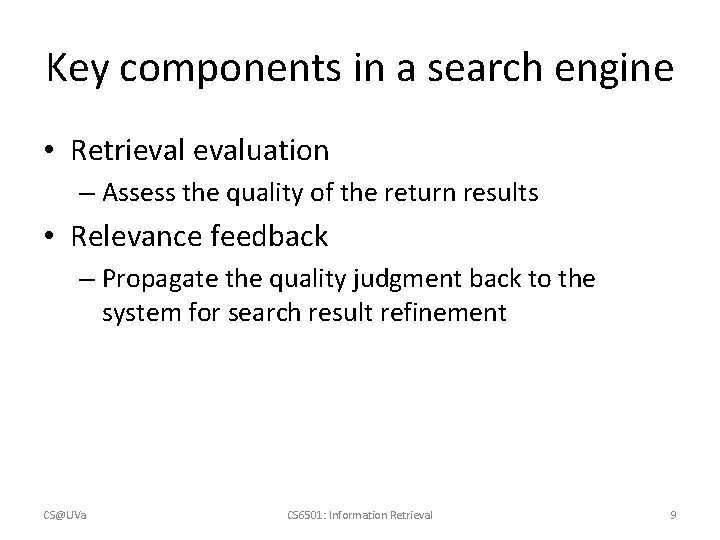 Key components in a search engine

• Retrieval evaluation
– Assess the quality of the return results
• Relevance feedback
– Propagate the quality judgment back to the system for search result refinement

CS@UVa
CS6501: Information Retrieval
9